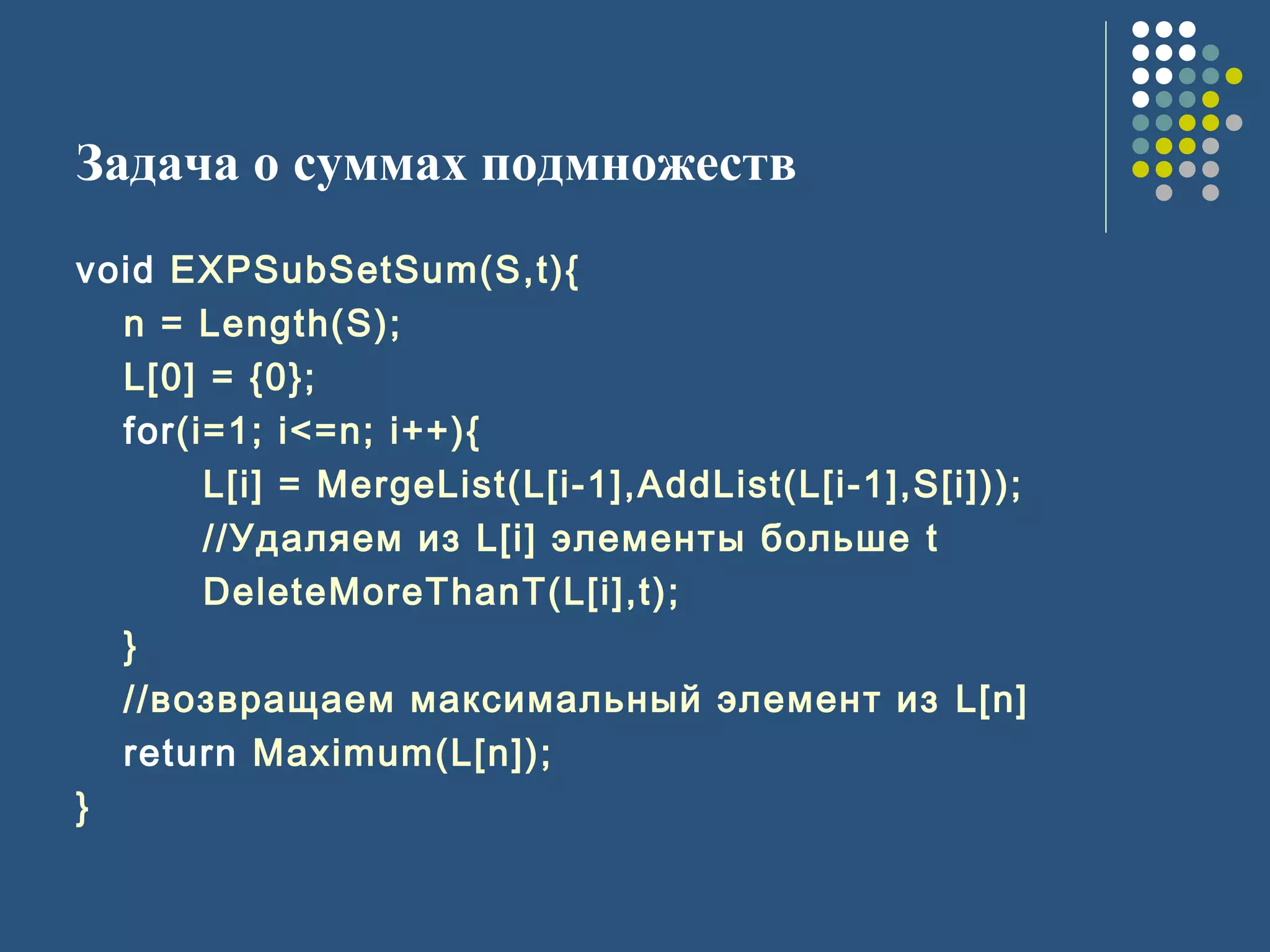 Задача о суммах подмножеств

void EXPSubSetSum(S,t){
n = Length(S);
L[0] = {0};
for(i=1; i<=n; i++){
L[i] = MergeList(L[i-1],AddList(L[i-1],S[i]));
//Удаляем из L[i] элементы больше t
DeleteMoreThanT(L[i],t);
}
//возвращаем максимальный элемент из L[n]
return Maximum(L[n]);
}